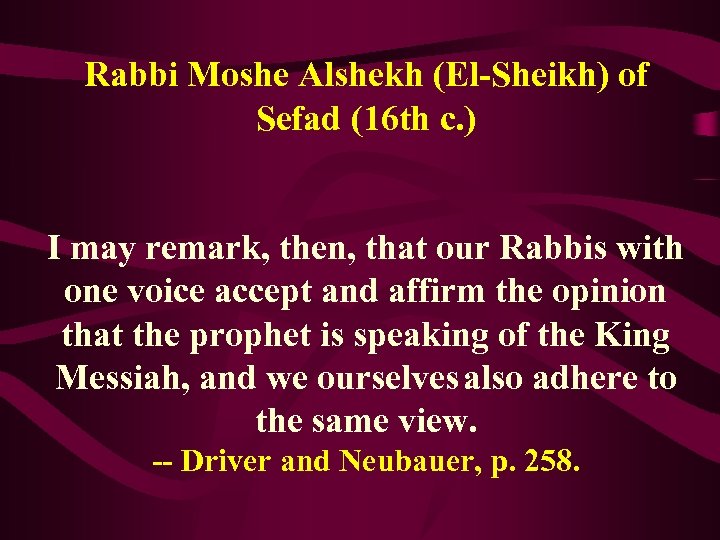 Rabbi Moshe Alshekh (El-Sheikh) of Sefad (16th c.)

I may remark, then, that our Rabbis with one voice accept and affirm the opinion that the prophet is speaking of the King Messiah, and we ourselves also adhere to the same view.
-- Driver and Neubauer, p. 258.